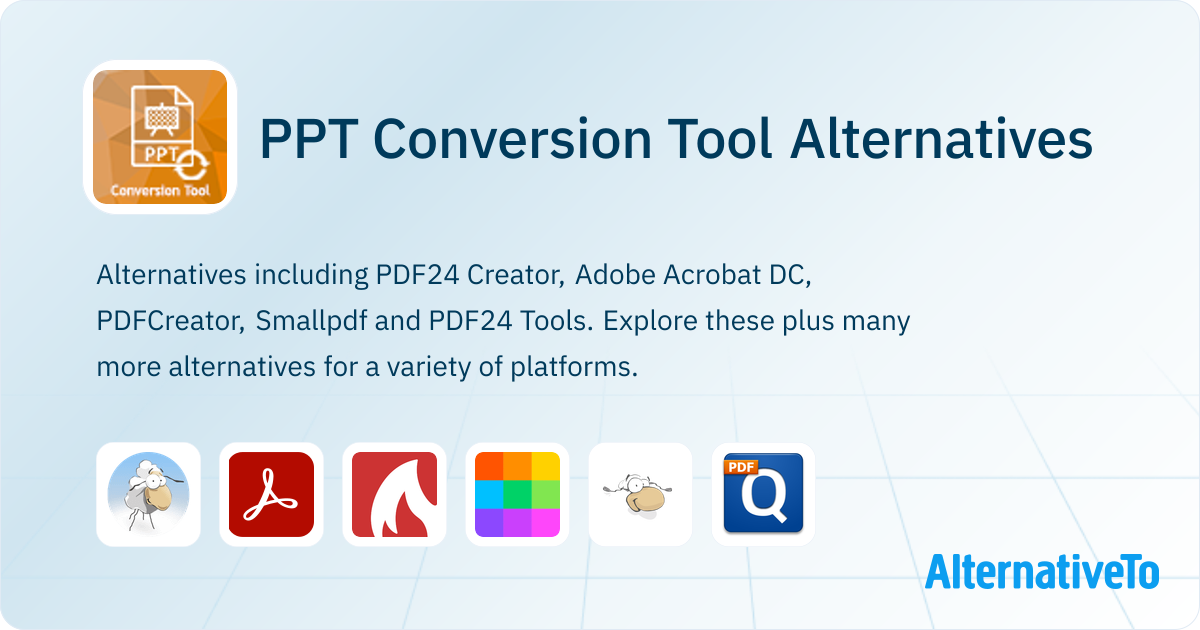 PPT
Conversion Tool

PPT Conversion Tool Alternatives

Alternatives including PDF24 Creator, Adobe Acrobat DC, PDFCreator, Smallpdf and PDF24 Tools. Explore these plus many more alternatives for a variety of platforms.

PDF
Q

AlternativeTo